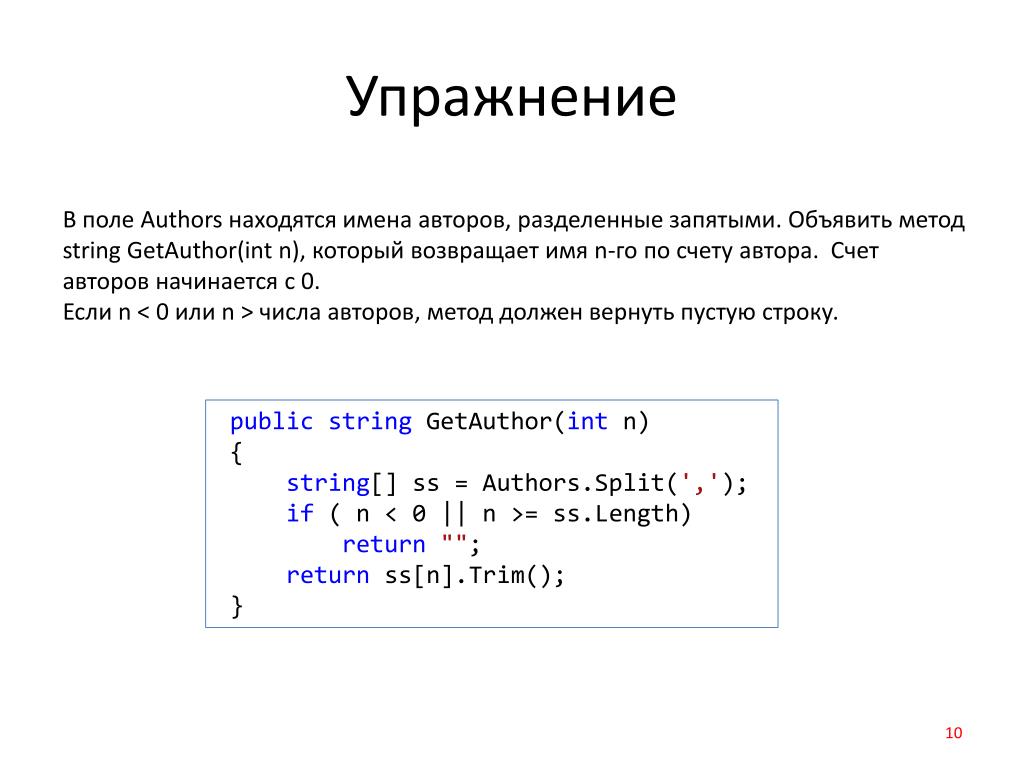 Упражнение

В поле Authors находятся имена авторов, разделенные запятыми. Объявить метод string GetAuthor(int n), который возвращает имя n-го по счету автора. Счет авторов начинается с 0.
Если n < 0 или n > числа авторов, метод должен вернуть пустую строку.

public string GetAuthor(int n)
{
    string[] ss = Authors.Split(',');
    if ( n < 0 || n >= ss.Length)
        return "";
    return ss[n].Trim();
}

10